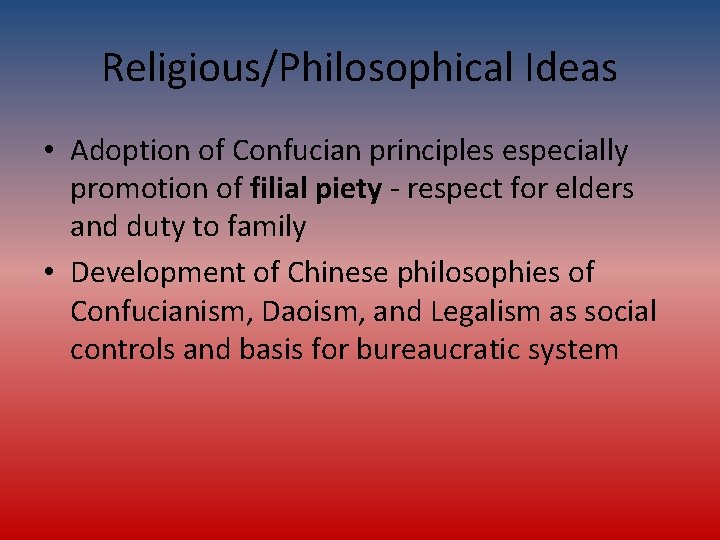 Religious/Philosophical Ideas

• Adoption of Confucian principles especially promotion of filial piety - respect for elders and duty to family
• Development of Chinese philosophies of Confucianism, Daoism, and Legalism as social controls and basis for bureaucratic system